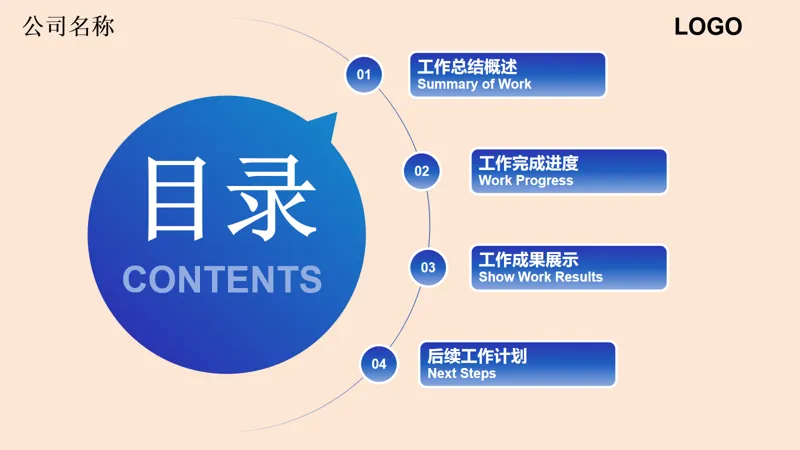 公司名称

LOGO

目录
CONTENTS

01
工作总结概述
Summary of Work

02
工作完成进度
Work Progress

03
工作成果展示
Show Work Results

04
后续工作计划
Next Steps